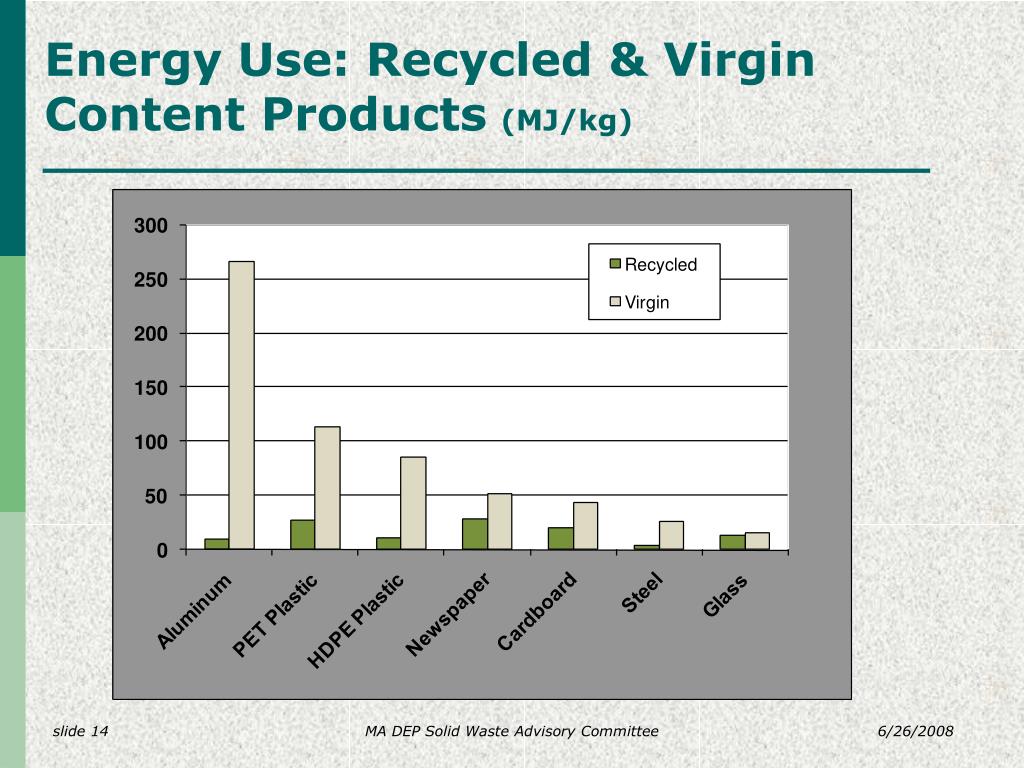 Energy Use: Recycled & Virgin Content Products (MJ/kg)

300
250
200
150
100
50
0

Recycled
Virgin

Aluminum
PET Plastic
HDPE Plastic
Newspaper
Cardboard
Steel
Glass

slide 14
MA DEP Solid Waste Advisory Committee
6/26/2008